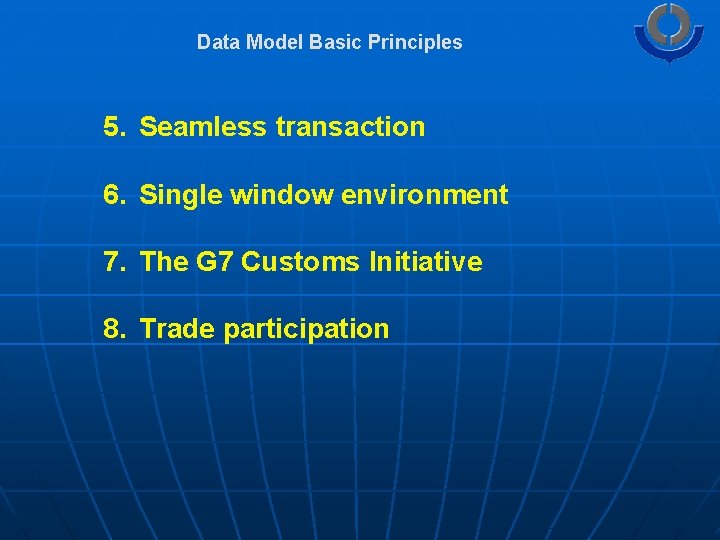 Data Model Basic Principles

5. Seamless transaction

6. Single window environment

7. The G7 Customs Initiative

8. Trade participation